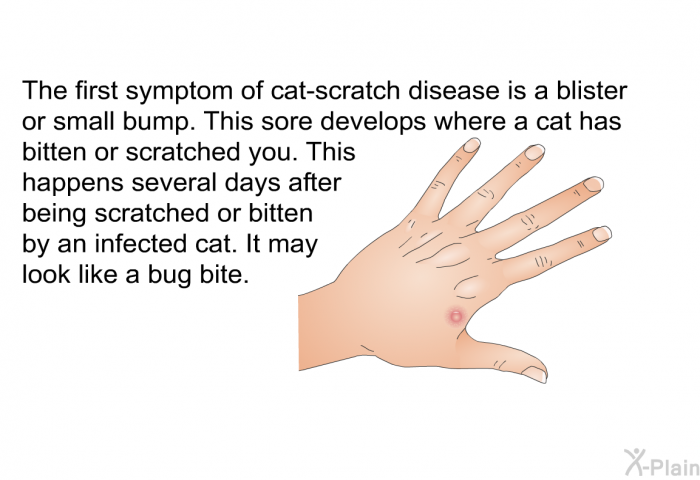 The first symptom of cat-scratch disease is a blister or small bump. This sore develops where a cat has bitten or scratched you. This happens several days after being scratched or bitten by an infected cat. It may look like a bug bite.

X-Plain